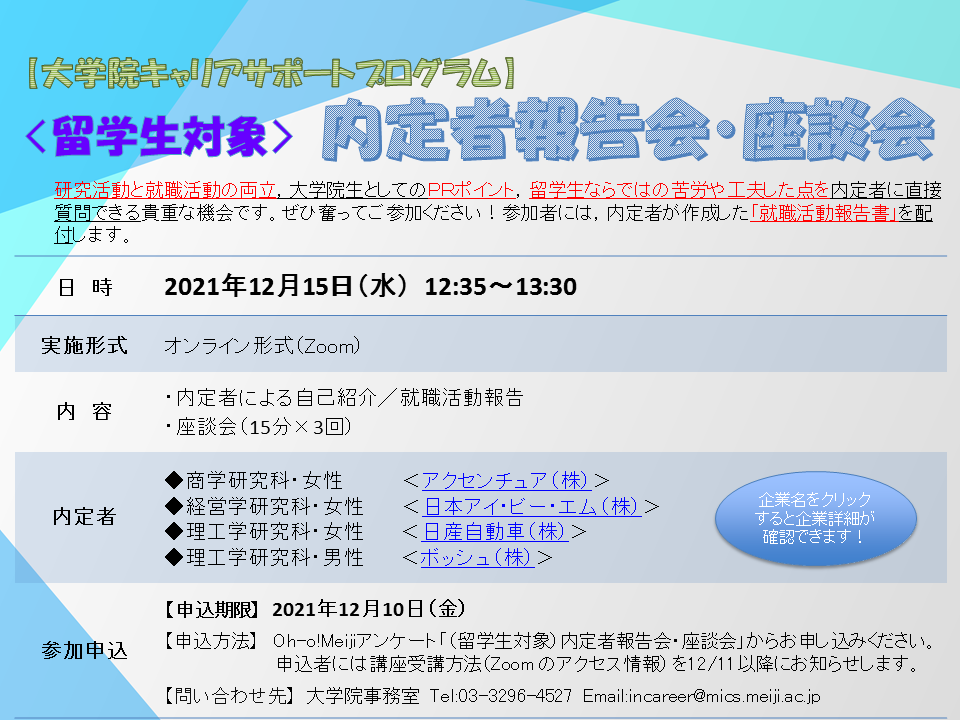 【大学院キャリアサポートプログラム】

＜留学生対象＞ 内定者報告会・座談会

研究活動と就職活動の両立，大学院生としてのPRポイント，留学生ならではの苦労や工夫した点を内定者に直接質問できる貴重な機会です。ぜひ奮ってご参加ください！参加者には，内定者が作成した「就職活動報告書」を配付します。

| 日　時 | 2021年12月15日（水） 12:35～13:30 |
|---|---|
| 実施形式 | オンライン形式（Zoom） |
| 内　容 | ・内定者による自己紹介／就職活動報告<br>・座談会（15分×3回） |
| 内定者 | ◆商学研究科・女性　＜アクセンチュア（株）＞<br>◆経営学研究科・女性　＜日本アイ・ビー・エム（株）＞<br>◆理工学研究科・女性　＜日産自動車（株）＞<br>◆理工学研究科・男性　＜ボッシュ（株）＞ |
| 参加申込 | 【申込期限】 2021年12月10日（金）<br>【申込方法】 Oh-o!Meijiアンケート「（留学生対象）内定者報告会・座談会」からお申し込みください。申込者には講座受講方法（Zoomのアクセス情報）を12/11以降にお知らせします。<br>【問い合わせ先】 大学院事務室 Tel:03-3296-4527 Email:incareer@mics.meiji.ac.jp |

企業名をクリックすると企業詳細が確認できます！